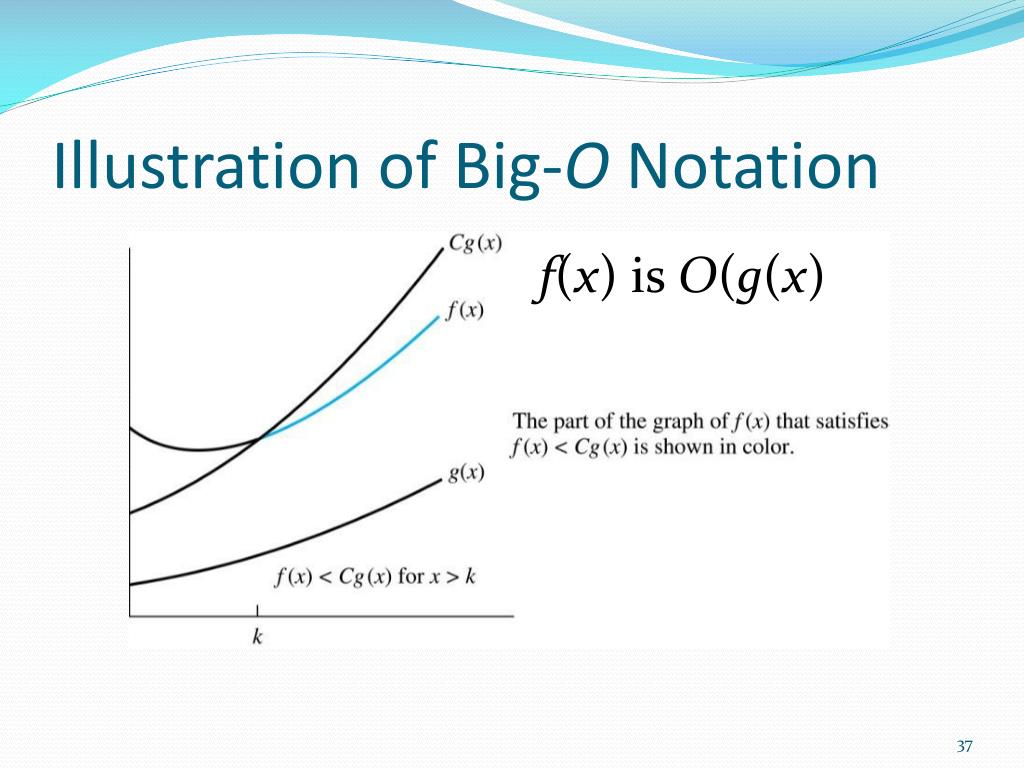 Illustration of Big-$O$ Notation

$Cg(x)$

$f(x)$

$g(x)$

$f(x) < Cg(x)$ for $x > k$

$k$

$f(x)$ is $O(g(x)$

The part of the graph of $f(x)$ that satisfies $f(x) < Cg(x)$ is shown in color.

37